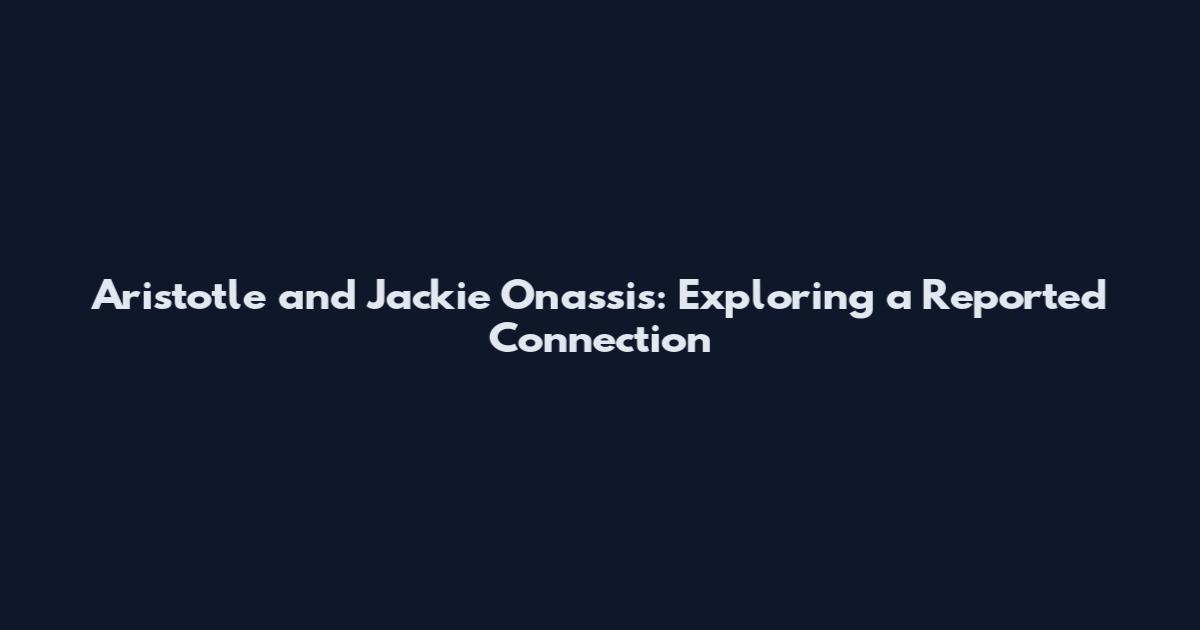 Aristotle and Jackie Onassis: Exploring a Reported Connection